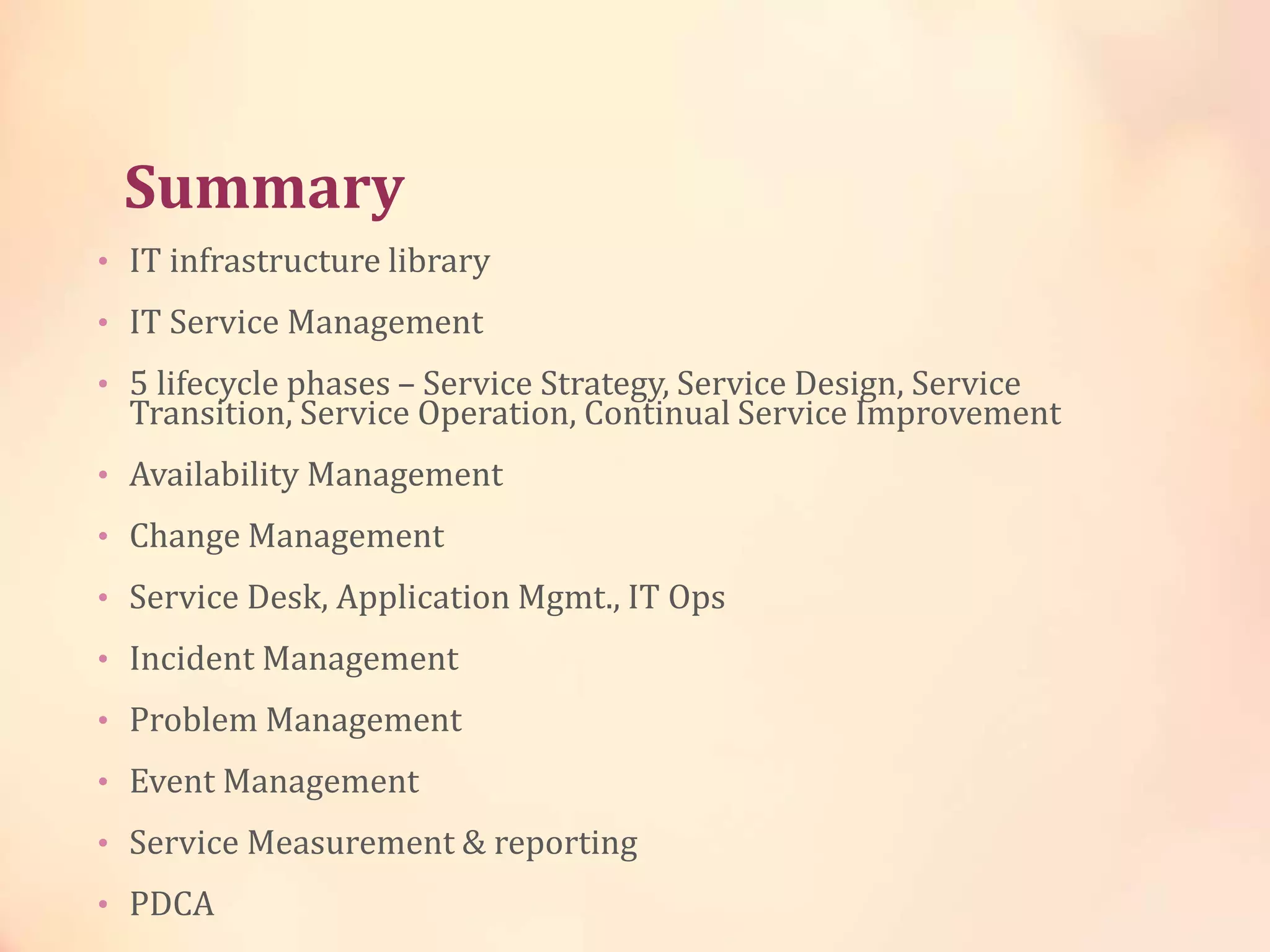 Summary

• IT infrastructure library
• IT Service Management
• 5 lifecycle phases – Service Strategy, Service Design, Service Transition, Service Operation, Continual Service Improvement
• Availability Management
• Change Management
• Service Desk, Application Mgmt., IT Ops
• Incident Management
• Problem Management
• Event Management
• Service Measurement & reporting
• PDCA